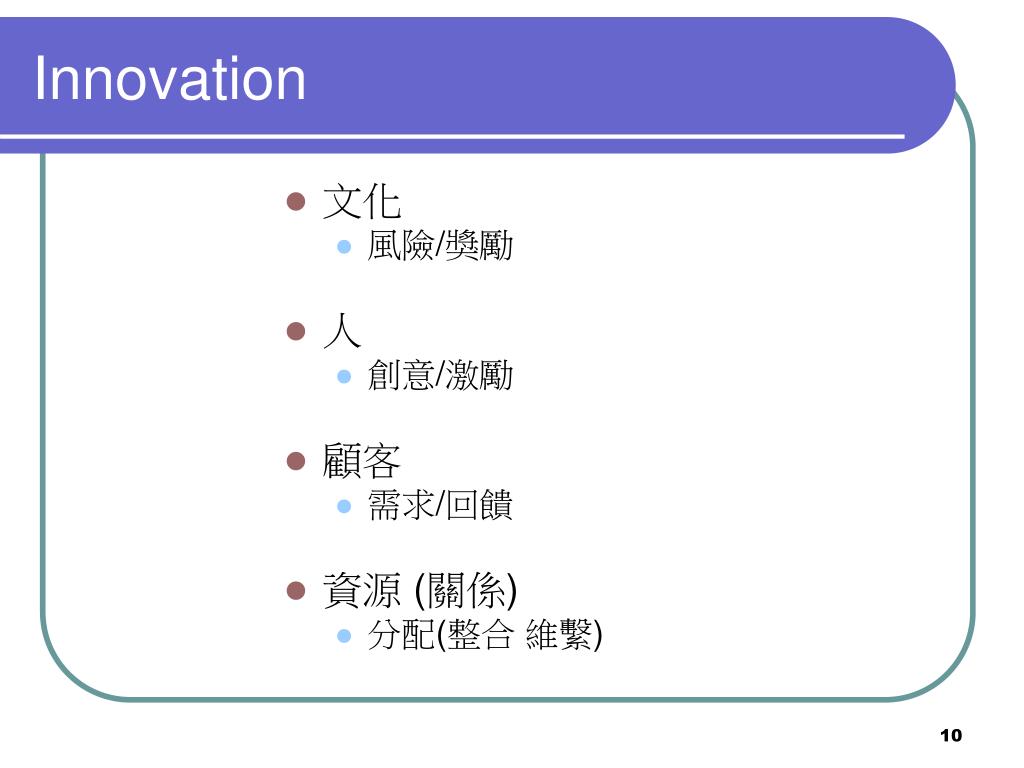 Innovation

- 文化
  - 風險/獎勵
- 人
  - 創意/激勵
- 顧客
  - 需求/回饋
- 資源 (關係)
  - 分配(整合 維繫)

10